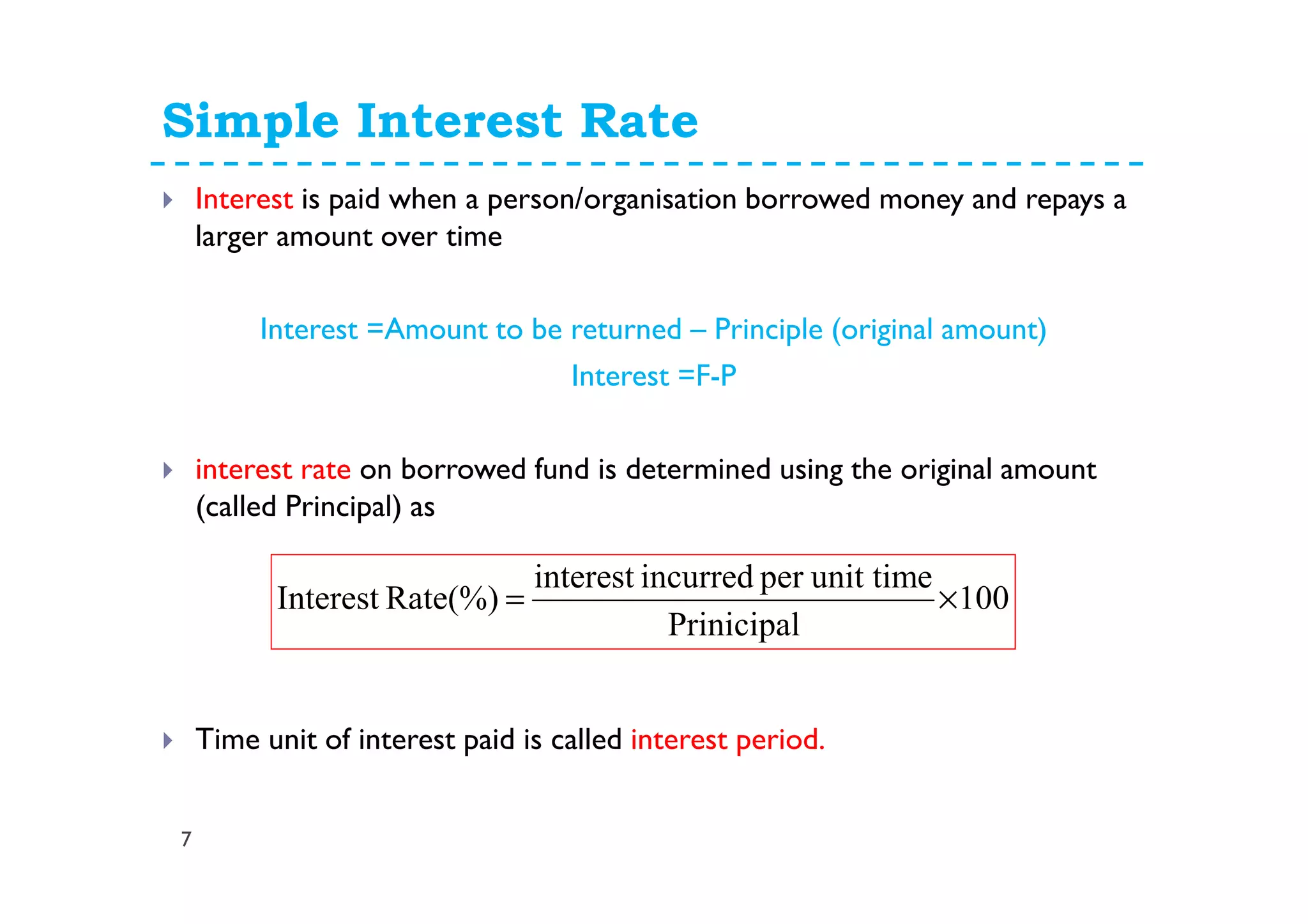 Simple Interest Rate

Interest is paid when a person/organisation borrowed money and repays a larger amount over time

Interest =Amount to be returned – Principle (original amount)

Interest =F-P

interest rate on borrowed fund is determined using the original amount (called Principal) as

$\text{Interest Rate}(\%) = \frac{\text{interest incurred per unit time}}{\text{Prinicipal}} \times 100$

Time unit of interest paid is called interest period.

7